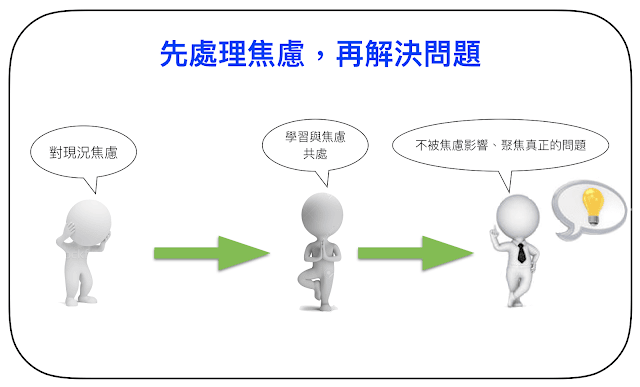 先處理焦慮，再解決問題

對現況焦慮

學習與焦慮共處

不被焦慮影響、聚焦真正的問題